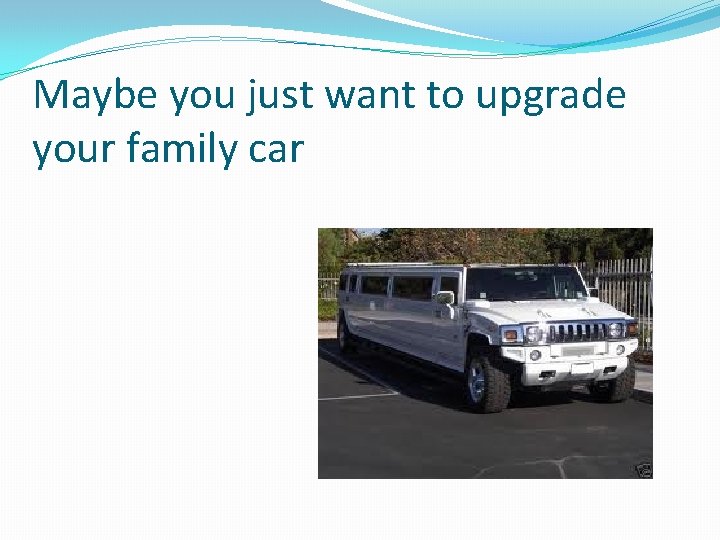 Maybe you just want to upgrade your family car